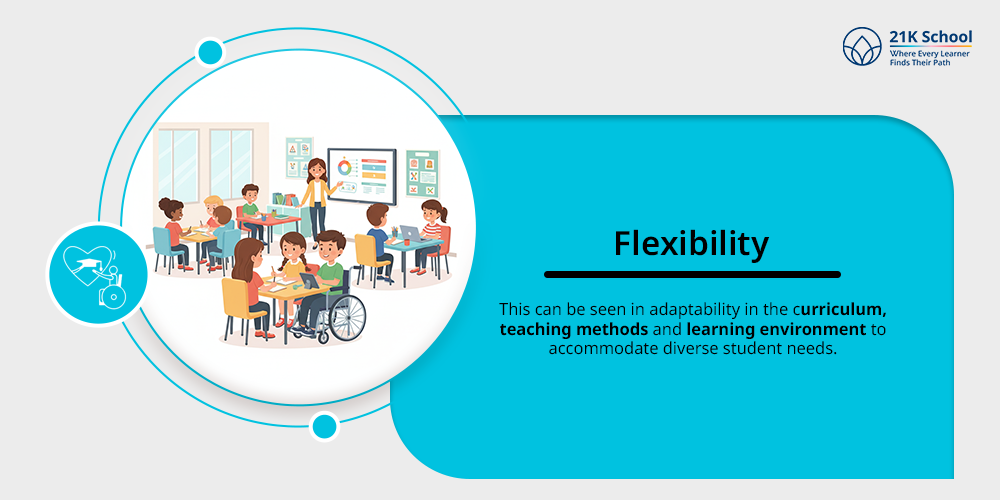 21K School
Where Every Learner Finds Their Path

Flexibility

This can be seen in adaptability in the curriculum, teaching methods and learning environment to accommodate diverse student needs.